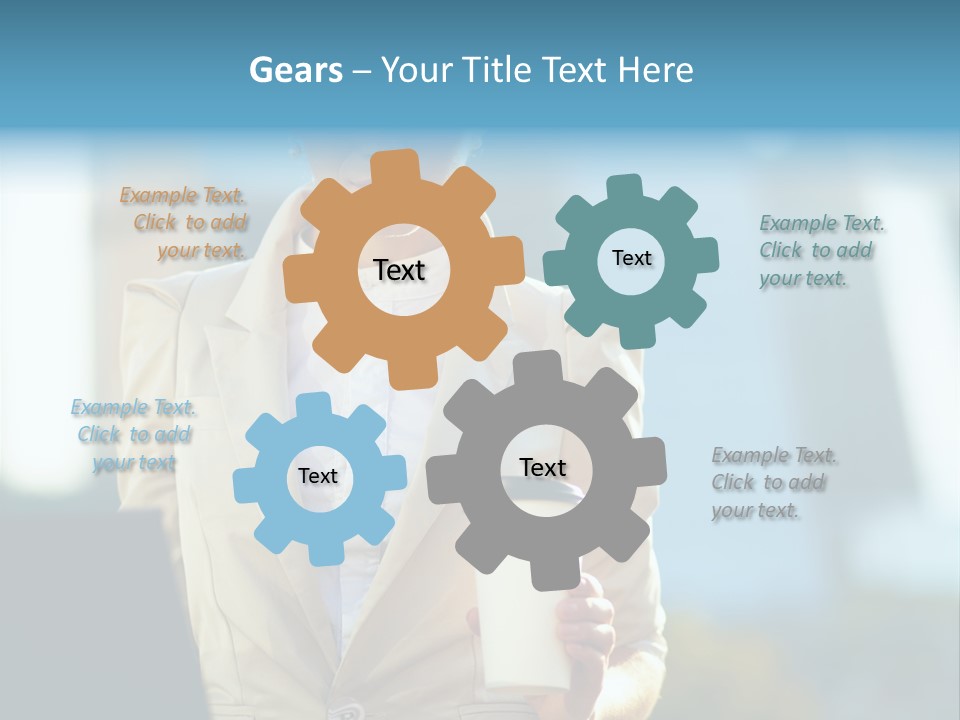 Gears – Your Title Text Here

Example Text. Click to add your text.

Text

Text

Example Text. Click to add your text.

Example Text. Click to add your text

Text

Text

Example Text. Click to add your text.